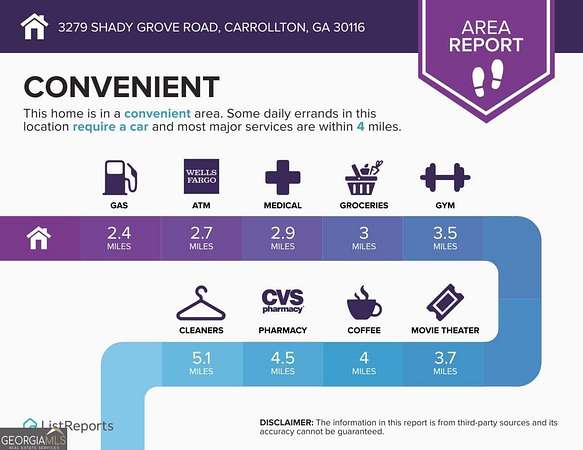 3279 SHADY GROVE ROAD, CARROLLTON, GA 30116

AREA REPORT

CONVENIENT

This home is in a convenient area. Some daily errands in this location require a car and most major services are within 4 miles.

WELLS FARGO

GAS

ATM

MEDICAL

GROCERIES

GYM

2.4 MILES

2.7 MILES

2.9 MILES

3 MILES

3.5 MILES

CVS pharmacy

CLEANERS

PHARMACY

COFFEE

MOVIE THEATER

5.1 MILES

4.5 MILES

4 MILES

3.7 MILES

ListReports

GEORGIAMLS
REAL ESTATE SERVICES

DISCLAIMER: The information in this report is from third-party sources and its accuracy cannot be guaranteed.